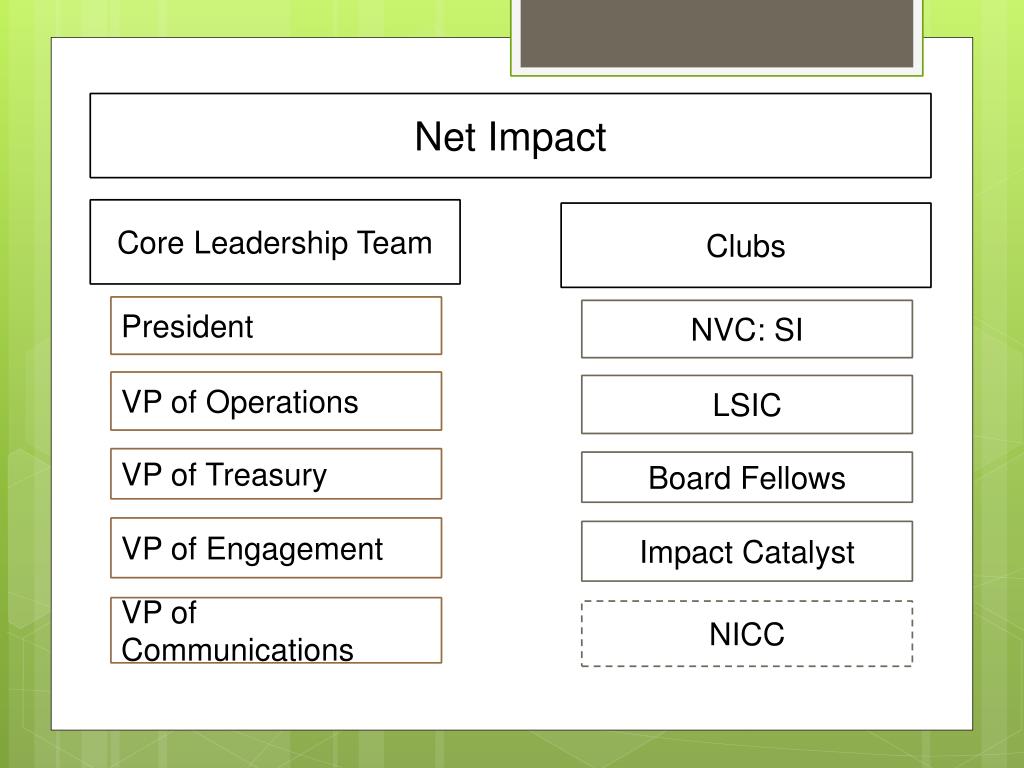 Net Impact

Core Leadership Team

President

VP of Operations

VP of Treasury

VP of Engagement

VP of Communications

Clubs

NVC: SI

LSIC

Board Fellows

Impact Catalyst

NICC